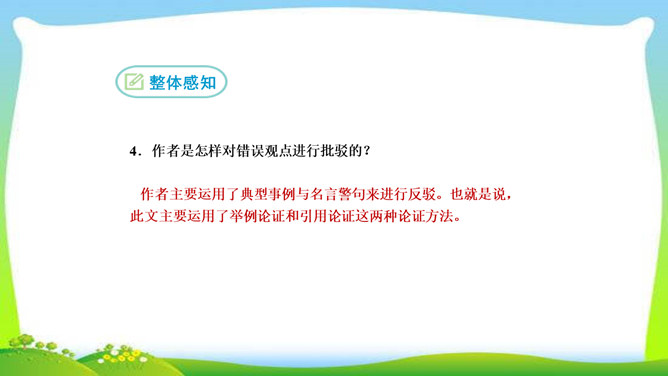 整体感知

4．作者是怎样对错误观点进行批驳的？

作者主要运用了典型事例与名言警句来进行反驳。也就是说，此文主要运用了举例论证和引用论证这两种论证方法。